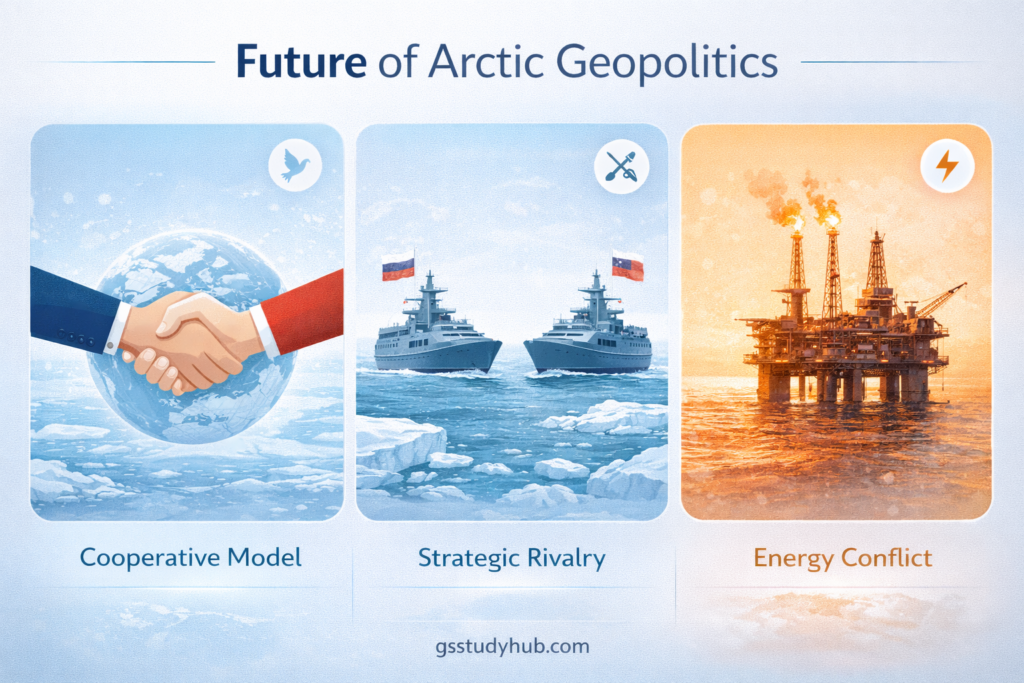 Future of Arctic Geopolitics

Cooperative Model

Strategic Rivalry

Energy Conflict

gsstudyhub.com